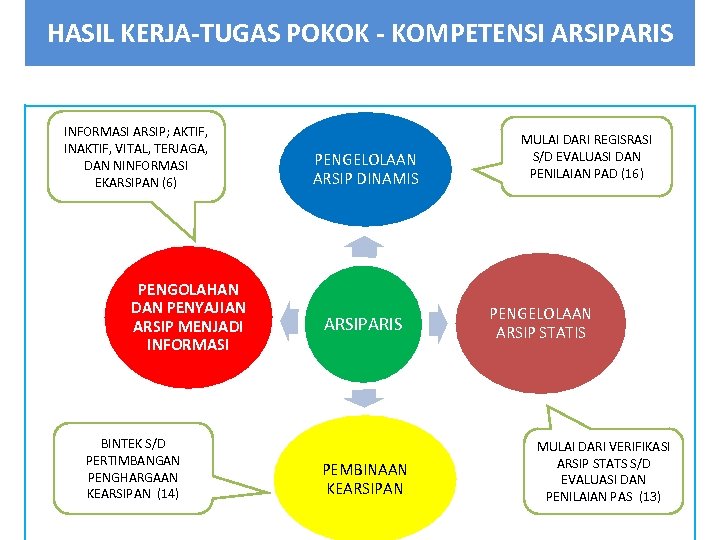 HASIL KERJA-TUGAS POKOK - KOMPETENSI ARSIPARIS

INFORMASI ARSIP; AKTIF, INAKTIF, VITAL, TERJAGA, DAN NINFORMASI EKARSIPAN (6)

PENGELOLAAN ARSIP DINAMIS

MULAI DARI REGISRASI S/D EVALUASI DAN PENILAIAN PAD (16)

PENGOLAHAN DAN PENYAJIAN ARSIP MENJADI INFORMASI

ARSIPARIS

PENGELOLAAN ARSIP STATIS

BINTEK S/D PERTIMBANGAN PENGHARGAAN KEARSIPAN (14)

PEMBINAAN KEARSIPAN

MULAI DARI VERIFIKASI ARSIP STATS S/D EVALUASI DAN PENILAIAN PAS (13)